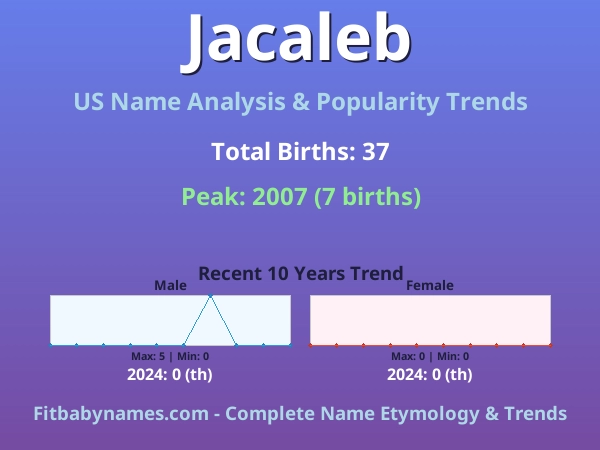 Jacaleb

US Name Analysis & Popularity Trends

Total Births: 37

Peak: 2007 (7 births)

Recent 10 Years Trend

Male

Max: 5 | Min: 0

2024: 0 (th)

Female

Max: 0 | Min: 0

2024: 0 (th)

Fitbabynames.com - Complete Name Etymology & Trends